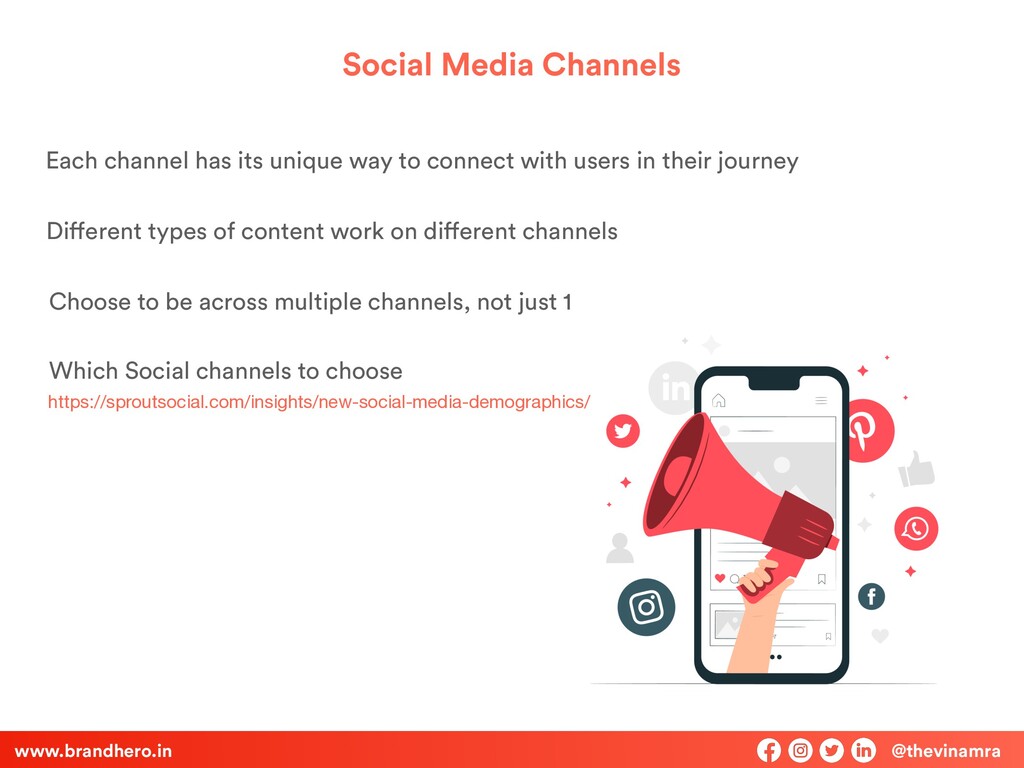 Social Media Channels

Each channel has its unique way to connect with users in their journey

Different types of content work on different channels

Choose to be across multiple channels, not just 1

Which Social channels to choose
https://sproutsocial.com/insights/new-social-media-demographics/

www.brandhero.in

@thevinamra